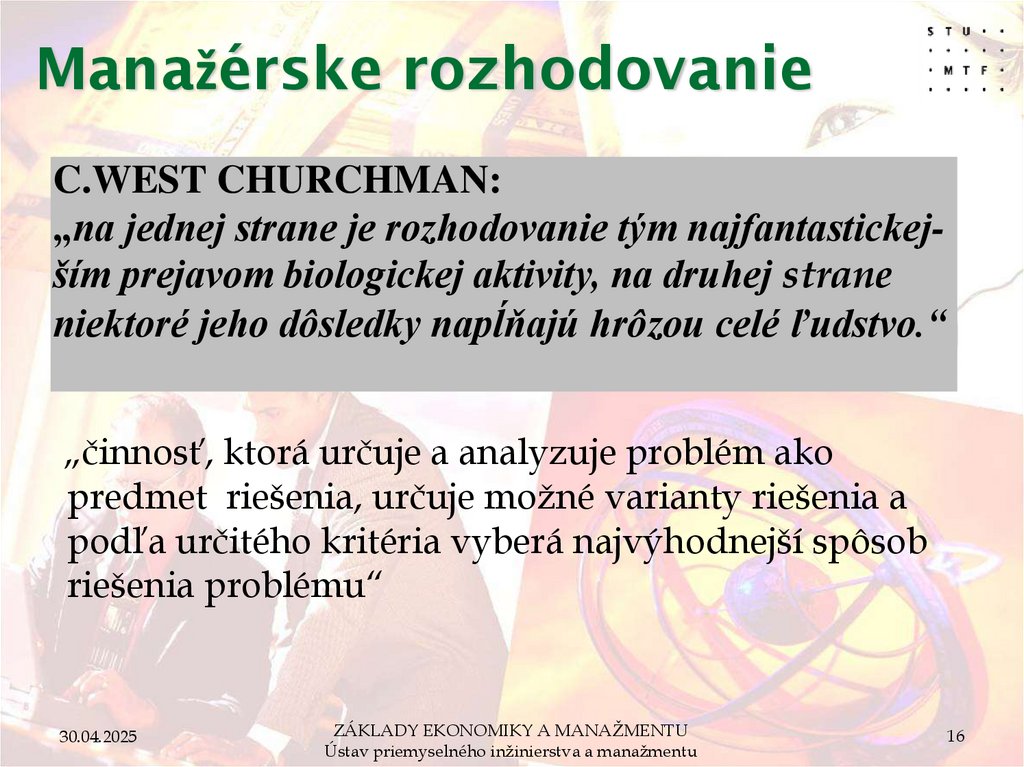 Manažérske rozhodovanie

STU
MTF

C.WEST CHURCHMAN:
„na jednej strane je rozhodovanie tým najfantastickejším prejavom biologickej aktivity, na druhej strane niektoré jeho dôsledky napĺňajú hrôzou celé ľudstvo.“

„činnosť, ktorá určuje a analyzuje problém ako predmet riešenia, určuje možné varianty riešenia a podľa určitého kritéria vyberá najvýhodnejší spôsob riešenia problému“

30.04.2025

ZÁKLADY EKONOMIKY A MANAŽMENTU
Ústav priemyselného inžinierstva a manažmentu

16